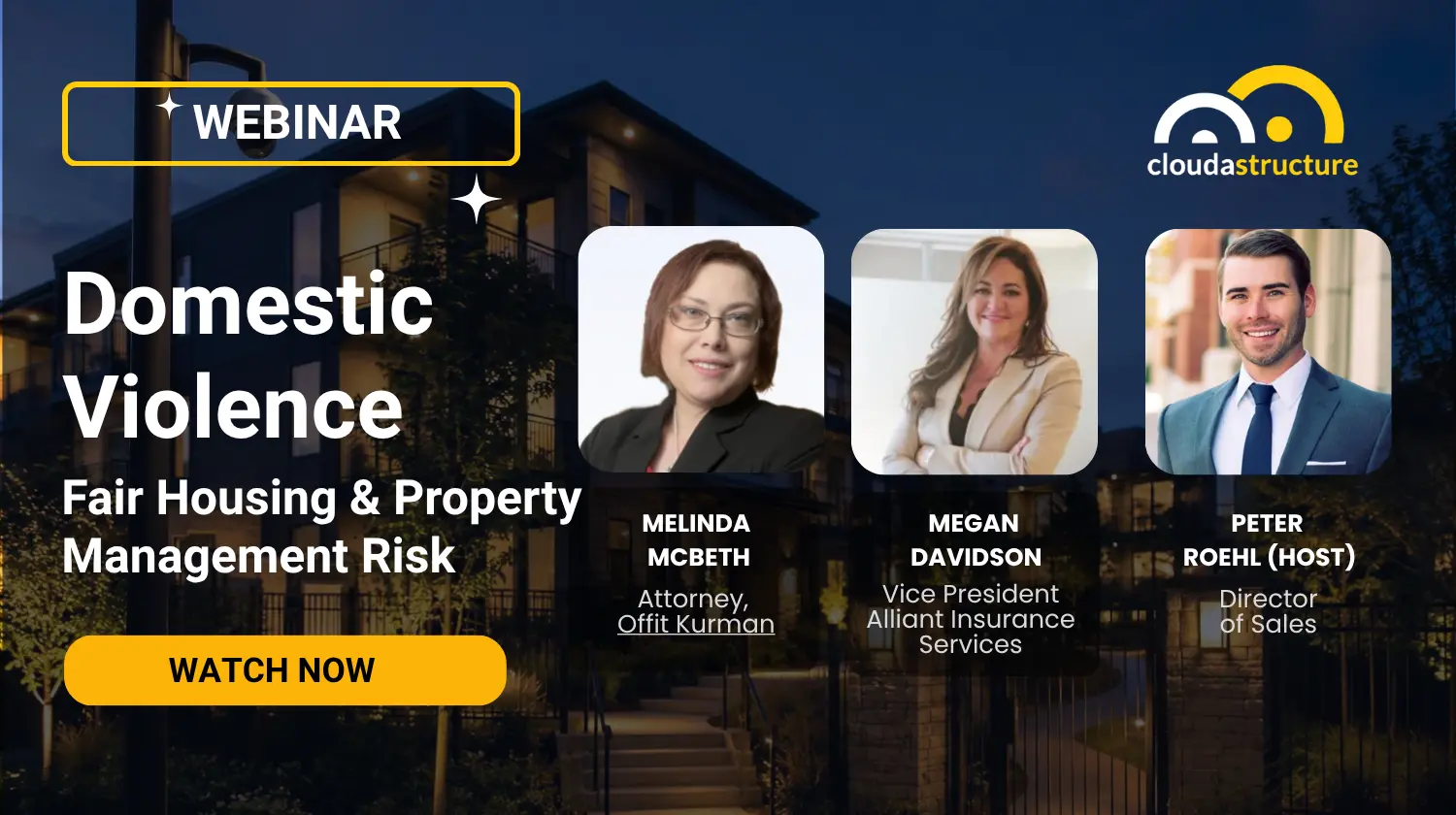 WEBINAR

cloudastructure

Domestic Violence

Fair Housing & Property Management Risk

WATCH NOW

MELINDA MCBETH
Attorney, Offit Kurman

MEGAN DAVIDSON
Vice President Alliant Insurance Services

PETER ROEHL (HOST)
Director of Sales